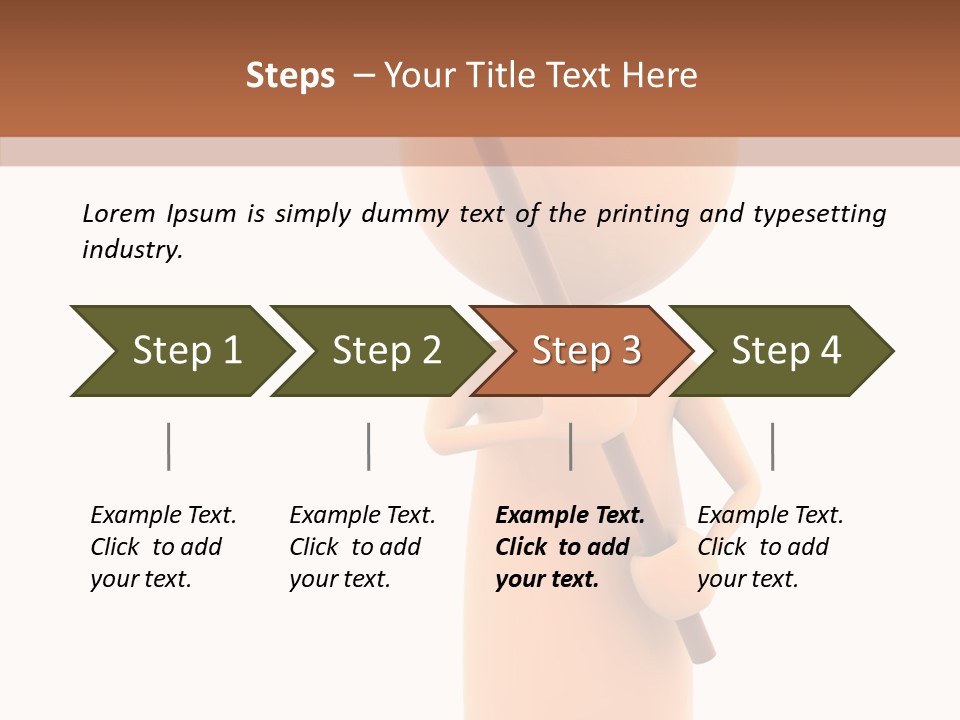 Steps – Your Title Text Here

Lorem Ipsum is simply dummy text of the printing and typesetting industry.

Step 1

Step 2

Step 3

Step 4

Example Text. Click to add your text.

Example Text. Click to add your text.

Example Text. Click to add your text.

Example Text. Click to add your text.